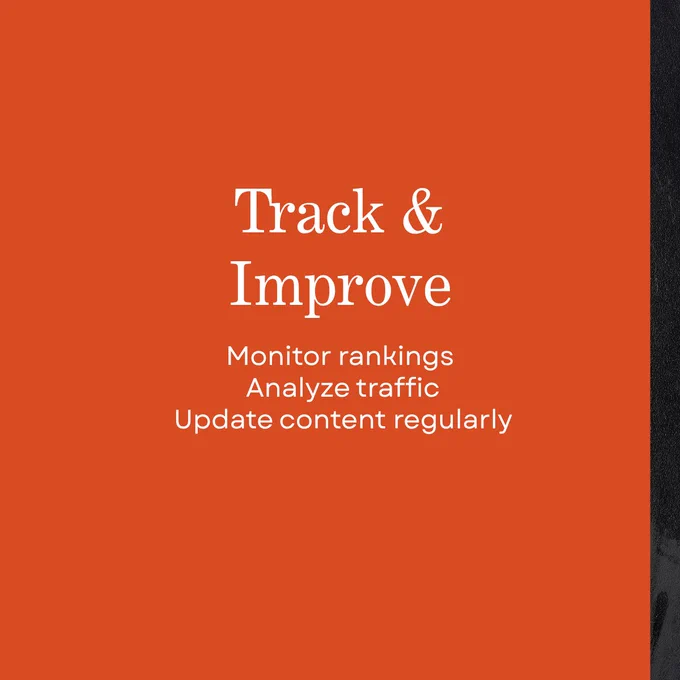 Track & Improve

Monitor rankings
Analyze traffic
Update content regularly